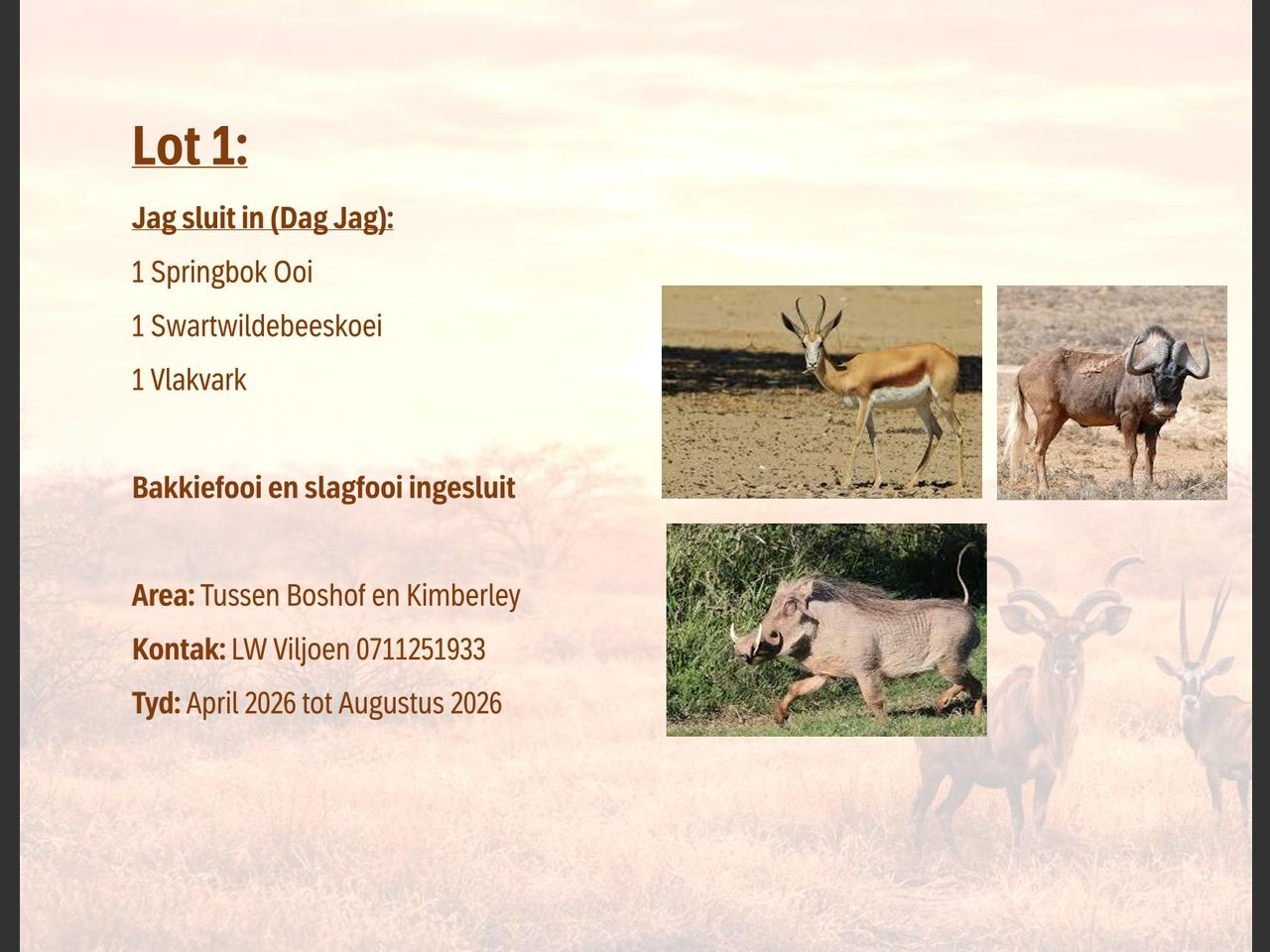 Lot 1:

Jag sluit in (Dag Jag):

1 Springbok Ooi

1 Swartwildebeeskoei

1 Vlakvark

Bakkiefooi en slagfooi ingesluit

Area: Tussen Boshof en Kimberley

Kontak: LW Viljoen 0711251933

Tyd: April 2026 tot Augustus 2026